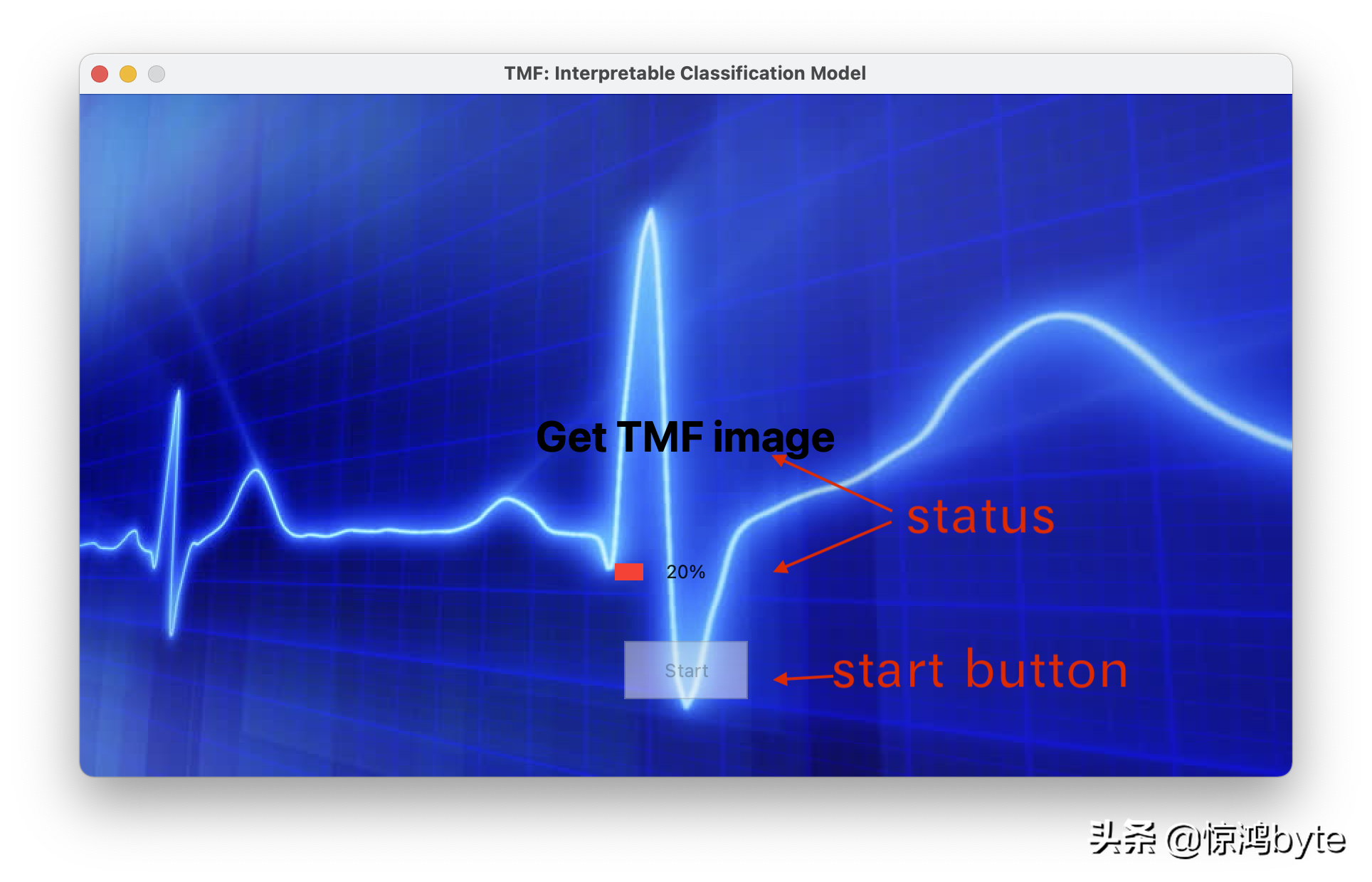 TMF: Interpretable Classification Model

Get TMF image

status

20%

Start

start button

头条 @惊鸿byte